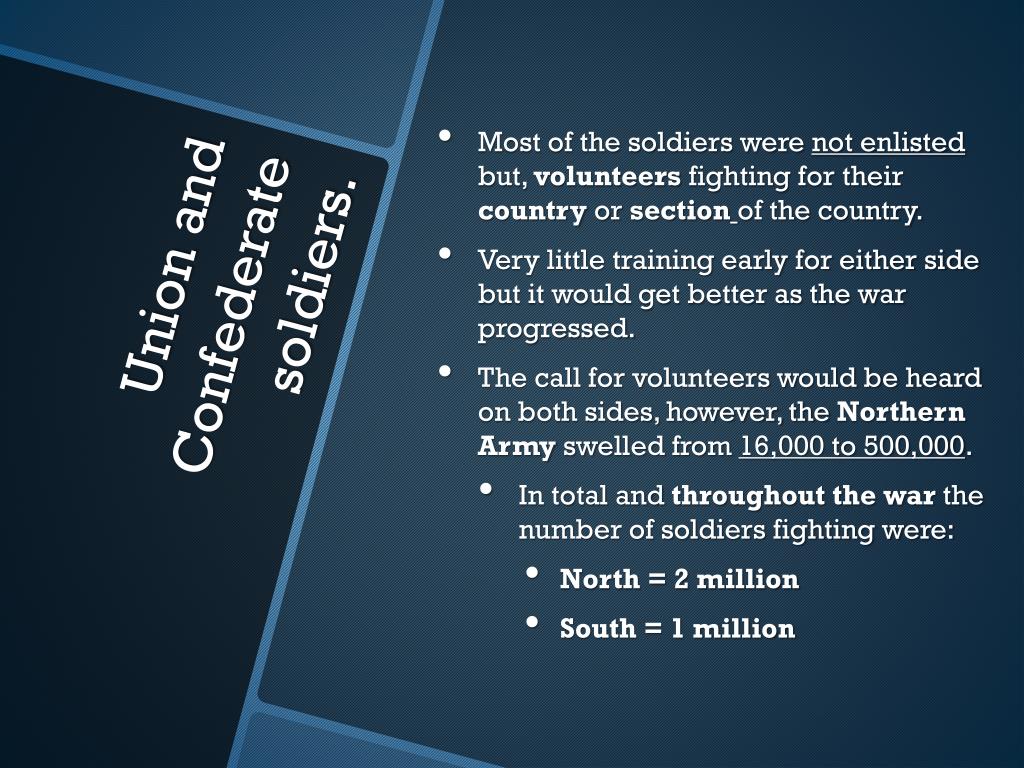 Union and Confederate soldiers.

• Most of the soldiers were not enlisted but, volunteers fighting for their country or section of the country.
• Very little training early for either side but it would get better as the war progressed.
• The call for volunteers would be heard on both sides, however, the Northern Army swelled from 16,000 to 500,000.
• In total and throughout the war the number of soldiers fighting were:
• North = 2 million
• South = 1 million